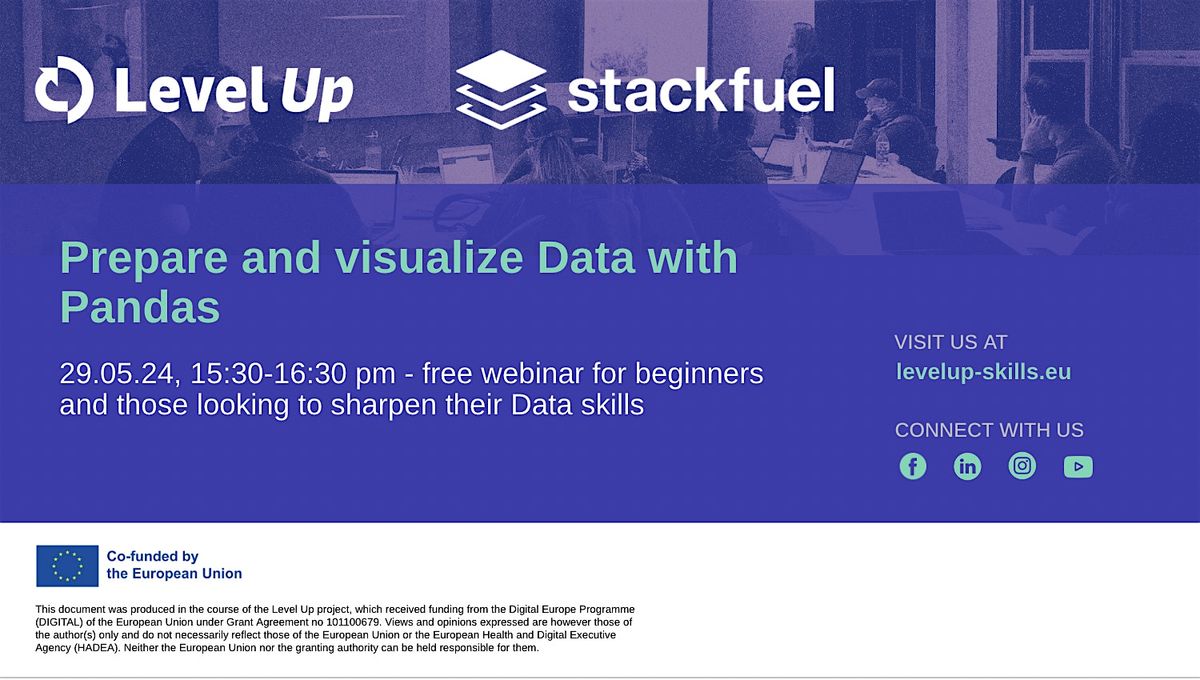 Level Up

stackfuel

Prepare and visualize Data with Pandas

29.05.24, 15:30-16:30 pm - free webinar for beginners and those looking to sharpen their Data skills

VISIT US AT
levelup-skills.eu

CONNECT WITH US

Co-funded by the European Union

This document was produced in the course of the Level Up project, which received funding from the Digital Europe Programme (DIGITAL) of the European Union under Grant Agreement no 101100679. Views and opinions expressed are however those of the author(s) only and do not necessarily reflect those of the European Union or the European Health and Digital Executive Agency (HADEA). Neither the European Union nor the granting authority can be held responsible for them.